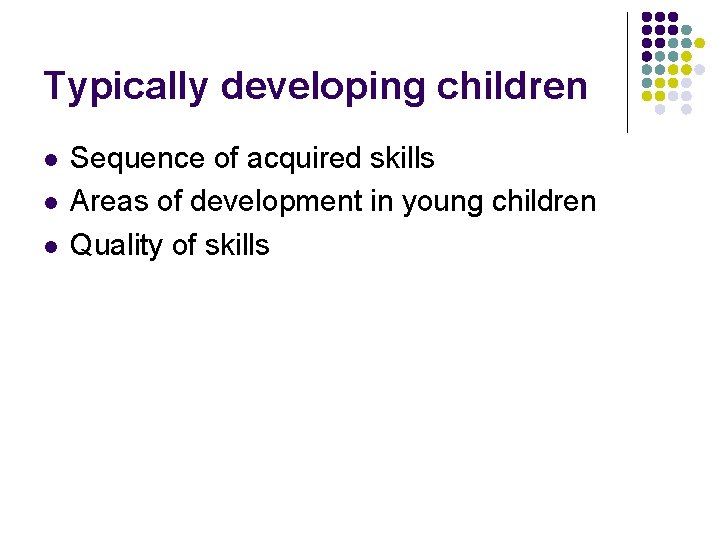 Typically developing children

- Sequence of acquired skills
- Areas of development in young children
- Quality of skills